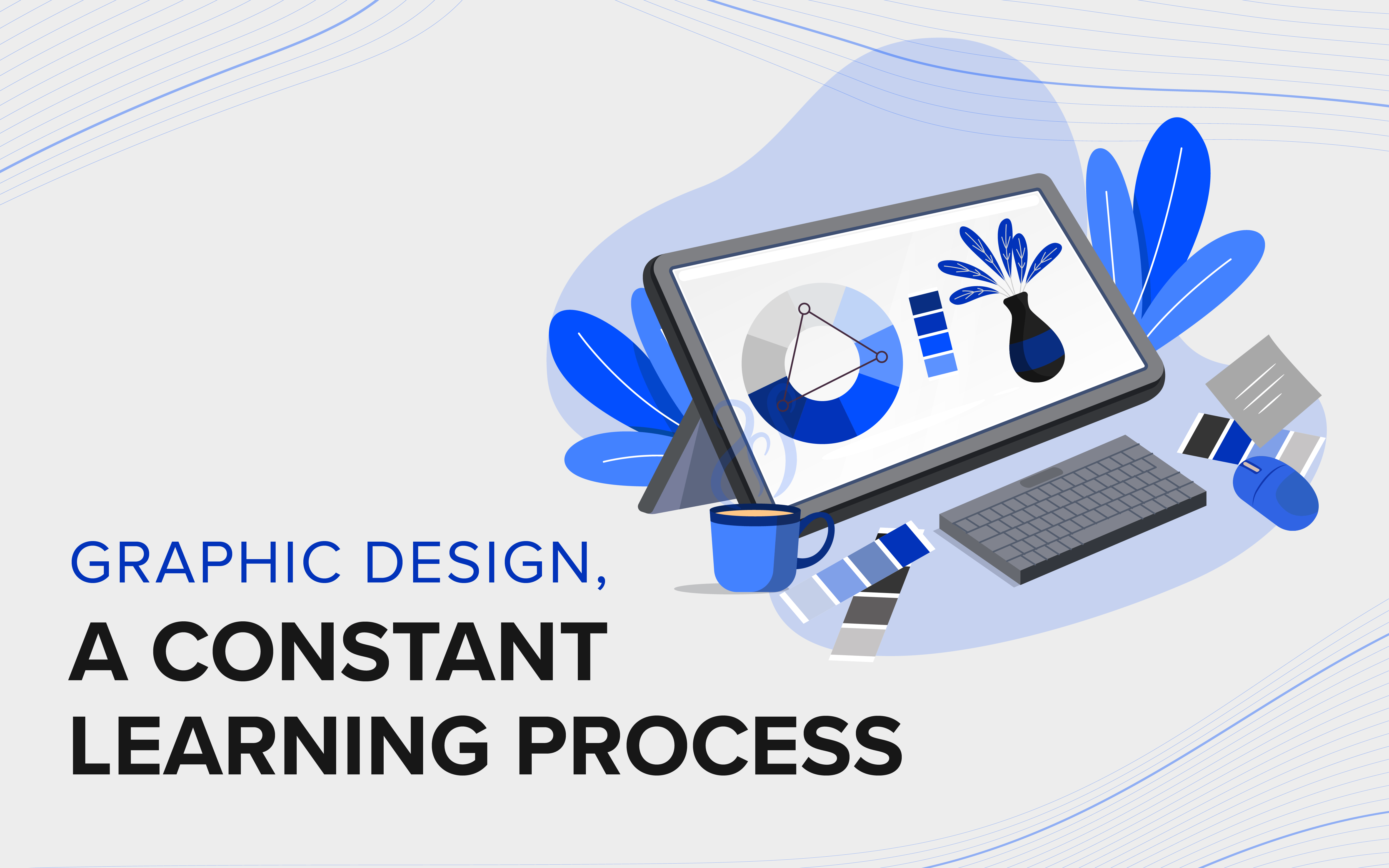 GRAPHIC DESIGN,
A CONSTANT LEARNING PROCESS